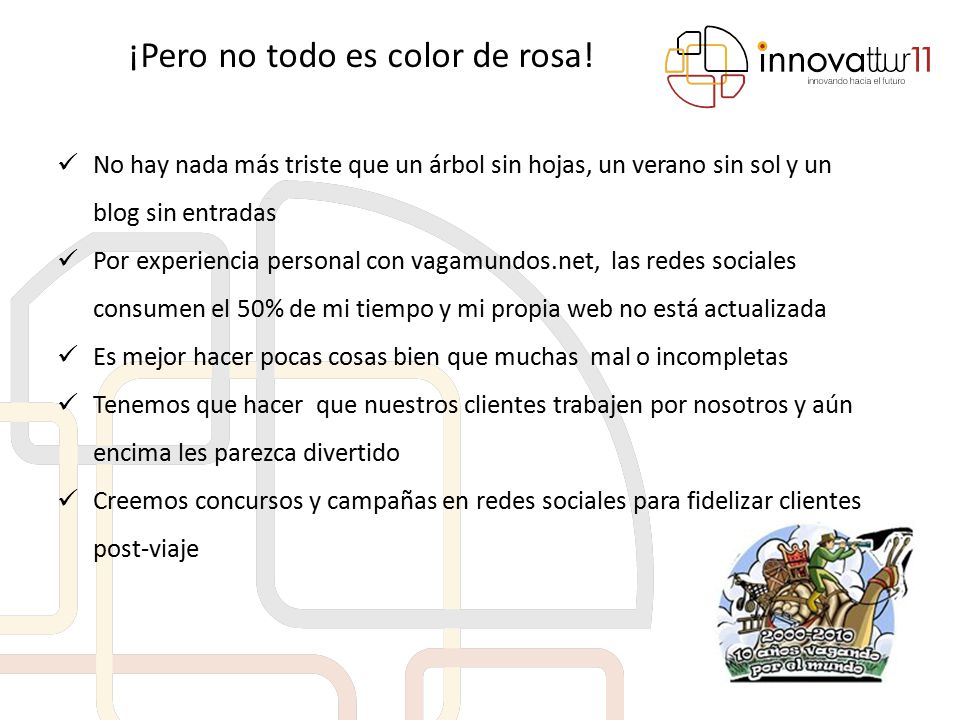 ¡Pero no todo es color de rosa!

innovattur11
innovando hacia el futuro

✓ No hay nada más triste que un árbol sin hojas, un verano sin sol y un blog sin entradas
✓ Por experiencia personal con vagamundos.net, las redes sociales consumen el 50% de mi tiempo y mi propia web no está actualizada
✓ Es mejor hacer pocas cosas bien que muchas mal o incompletas
✓ Tenemos que hacer que nuestros clientes trabajen por nosotros y aún encima les parezca divertido
✓ Creemos concursos y campañas en redes sociales para fidelizar clientes post-viaje

2000-2010
10 años Vagando por el mundo